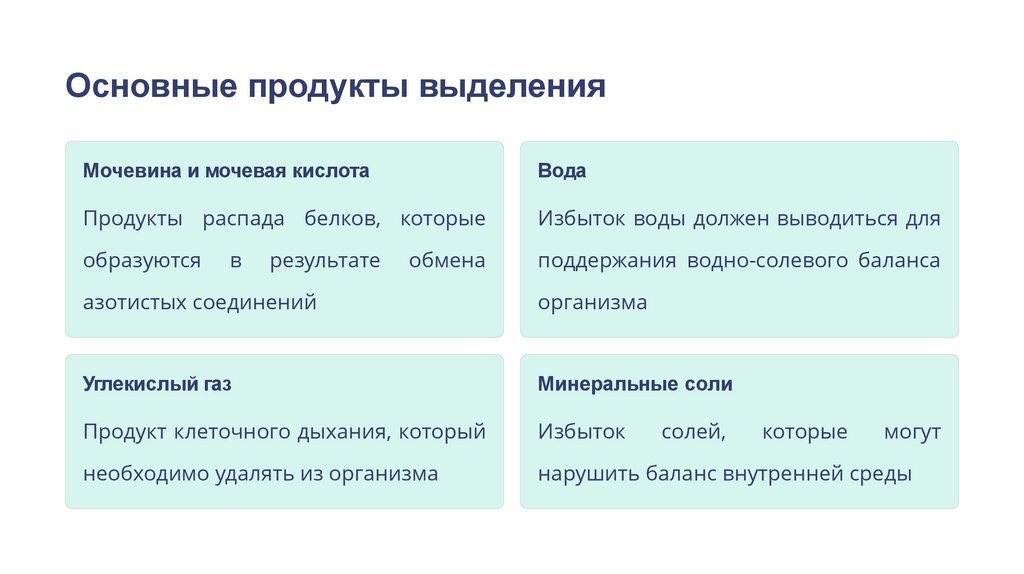 Основные продукты выделения

Мочевина и мочевая кислота

Продукты распада белков, которые образуются в результате обмена азотистых соединений

Вода

Избыток воды должен выводиться для поддержания водно-солевого баланса организма

Углекислый газ

Продукт клеточного дыхания, который необходимо удалять из организма

Минеральные соли

Избыток солей, которые могут нарушить баланс внутренней среды